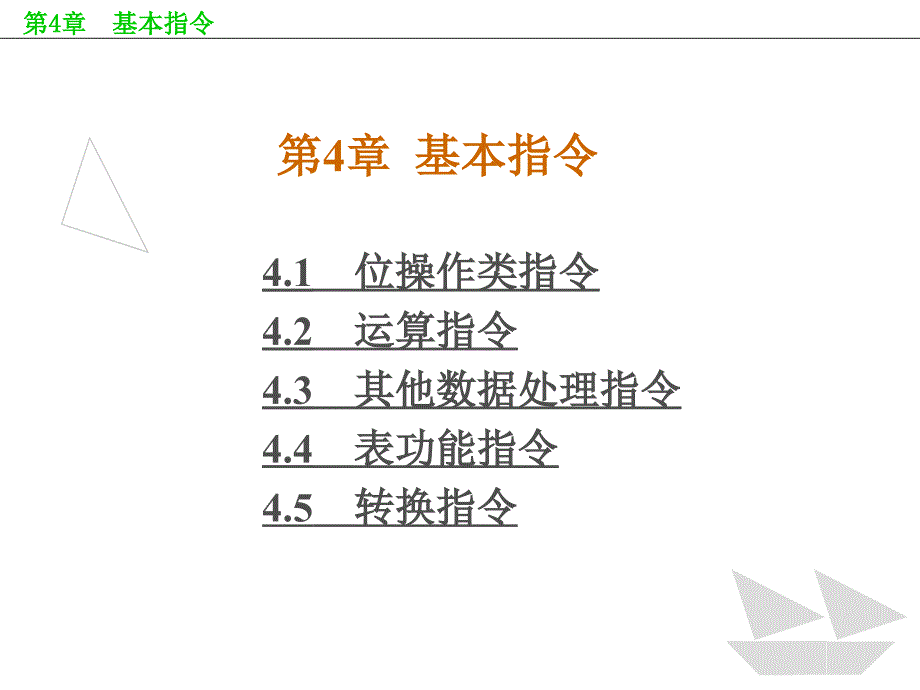 第4章　基本指令

第4章  基本指令

4.1　位操作类指令
4.2　运算指令
4.3　其他数据处理指令
4.4　表功能指令
4.5　转换指令